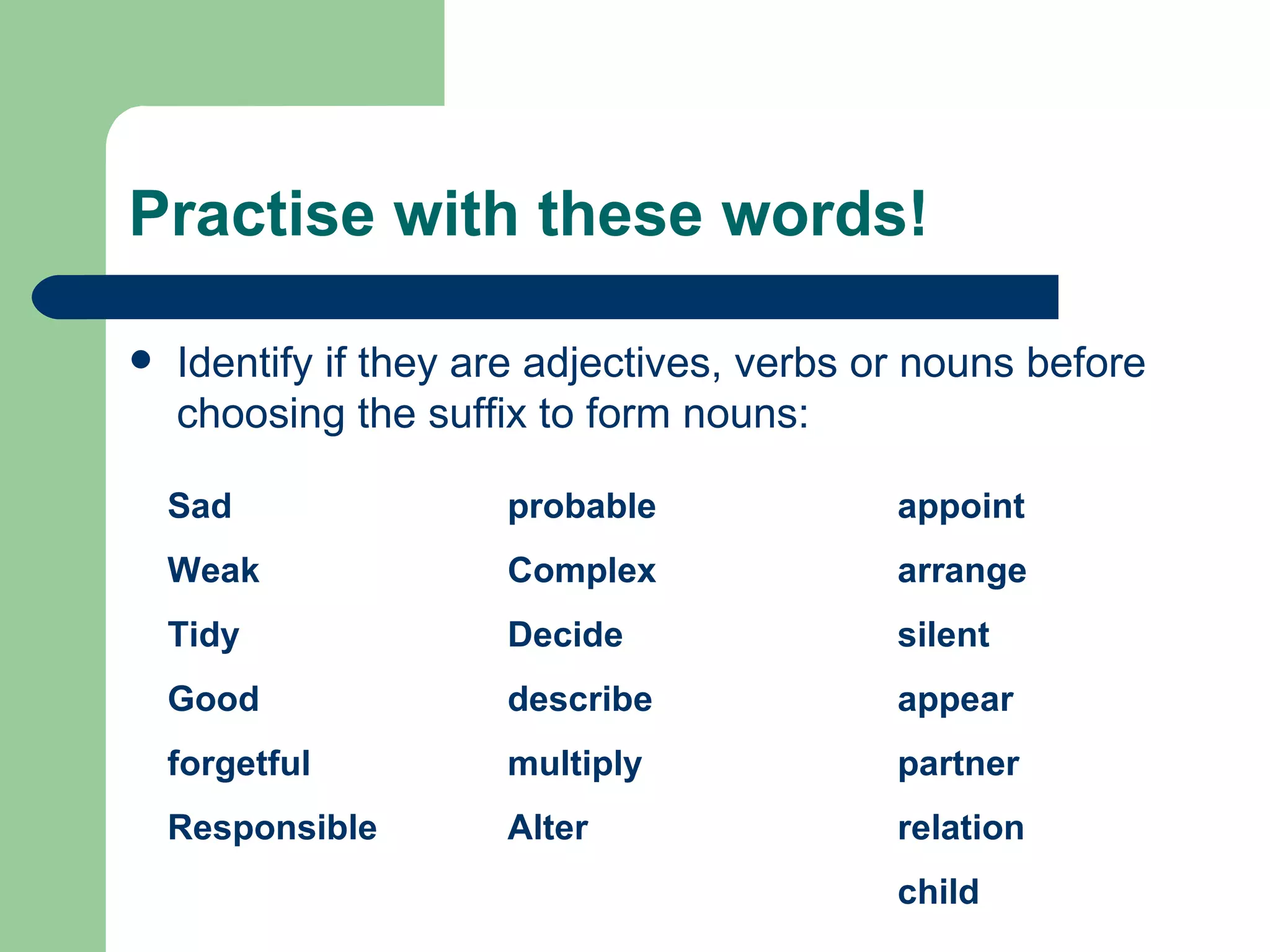 Practise with these words!

• Identify if they are adjectives, verbs or nouns before choosing the suffix to form nouns:

Sad
Weak
Tidy
Good
forgetful
Responsible

probable
Complex
Decide
describe
multiply
Alter

appoint
arrange
silent
appear
partner
relation
child